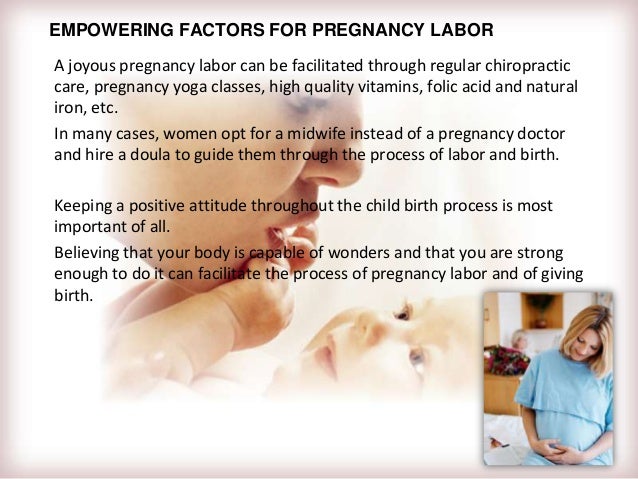 EMPOWERING FACTORS FOR PREGNANCY LABOR

A joyous pregnancy labor can be facilitated through regular chiropractic care, pregnancy yoga classes, high quality vitamins, folic acid and natural iron, etc.

In many cases, women opt for a midwife instead of a pregnancy doctor and hire a doula to guide them through the process of labor and birth.

Keeping a positive attitude throughout the child birth process is most important of all.

Believing that your body is capable of wonders and that you are strong enough to do it can facilitate the process of pregnancy labor and of giving birth.